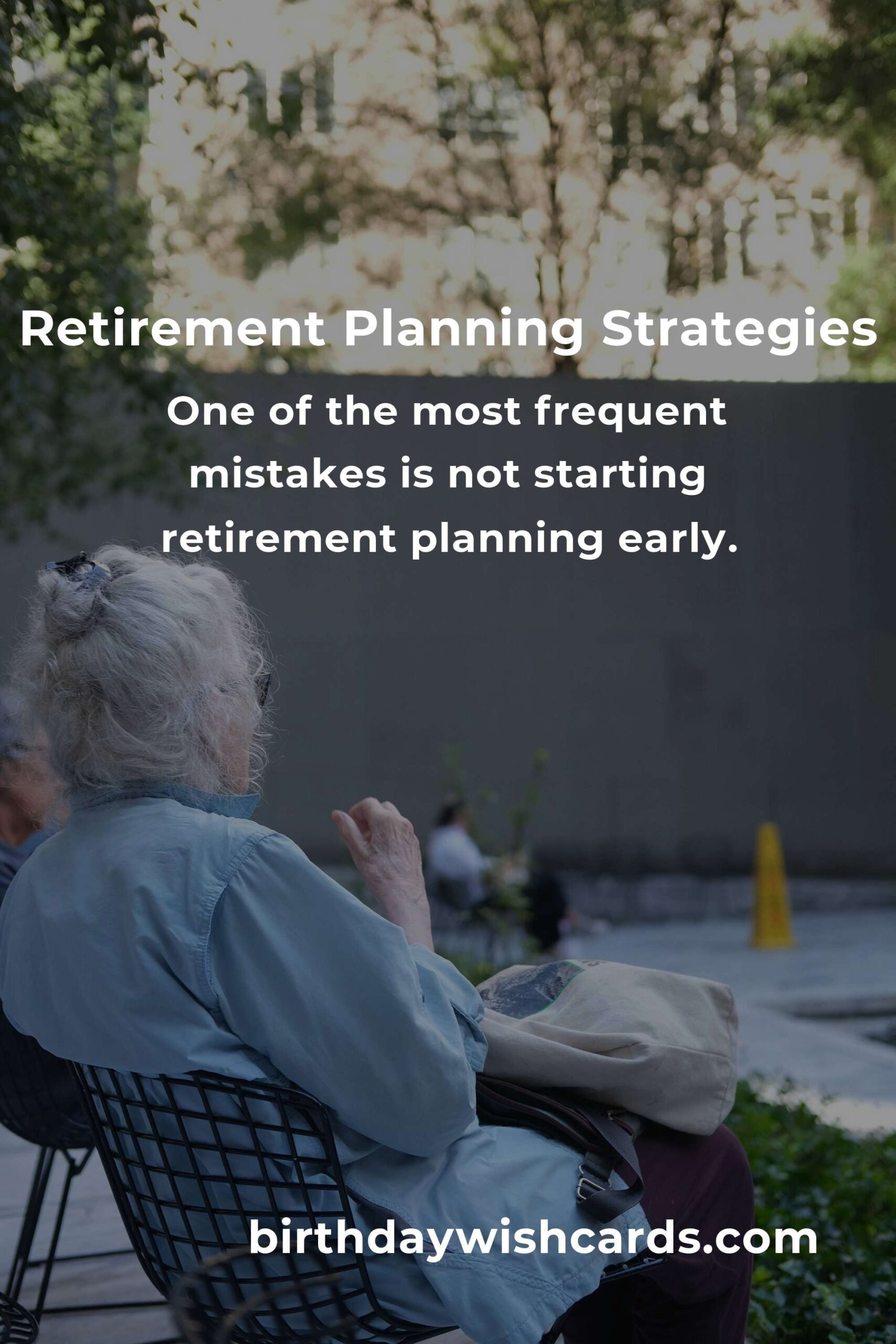 Retirement Planning Strategies

One of the most frequent mistakes is not starting retirement planning early.

birthdaywishcards.com